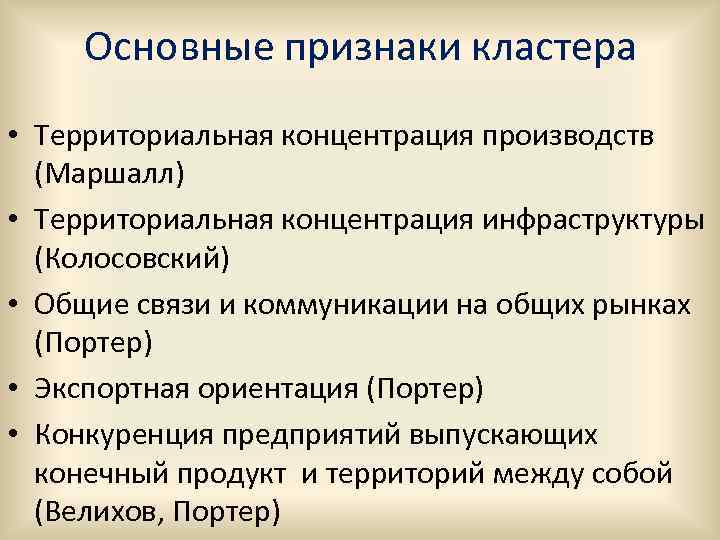 Основные признаки кластера

• Территориальная концентрация производств (Маршалл)
• Территориальная концентрация инфраструктуры (Колосовский)
• Общие связи и коммуникации на общих рынках (Портер)
• Экспортная ориентация (Портер)
• Конкуренция предприятий выпускающих конечный продукт и территорий между собой (Велихов, Портер)